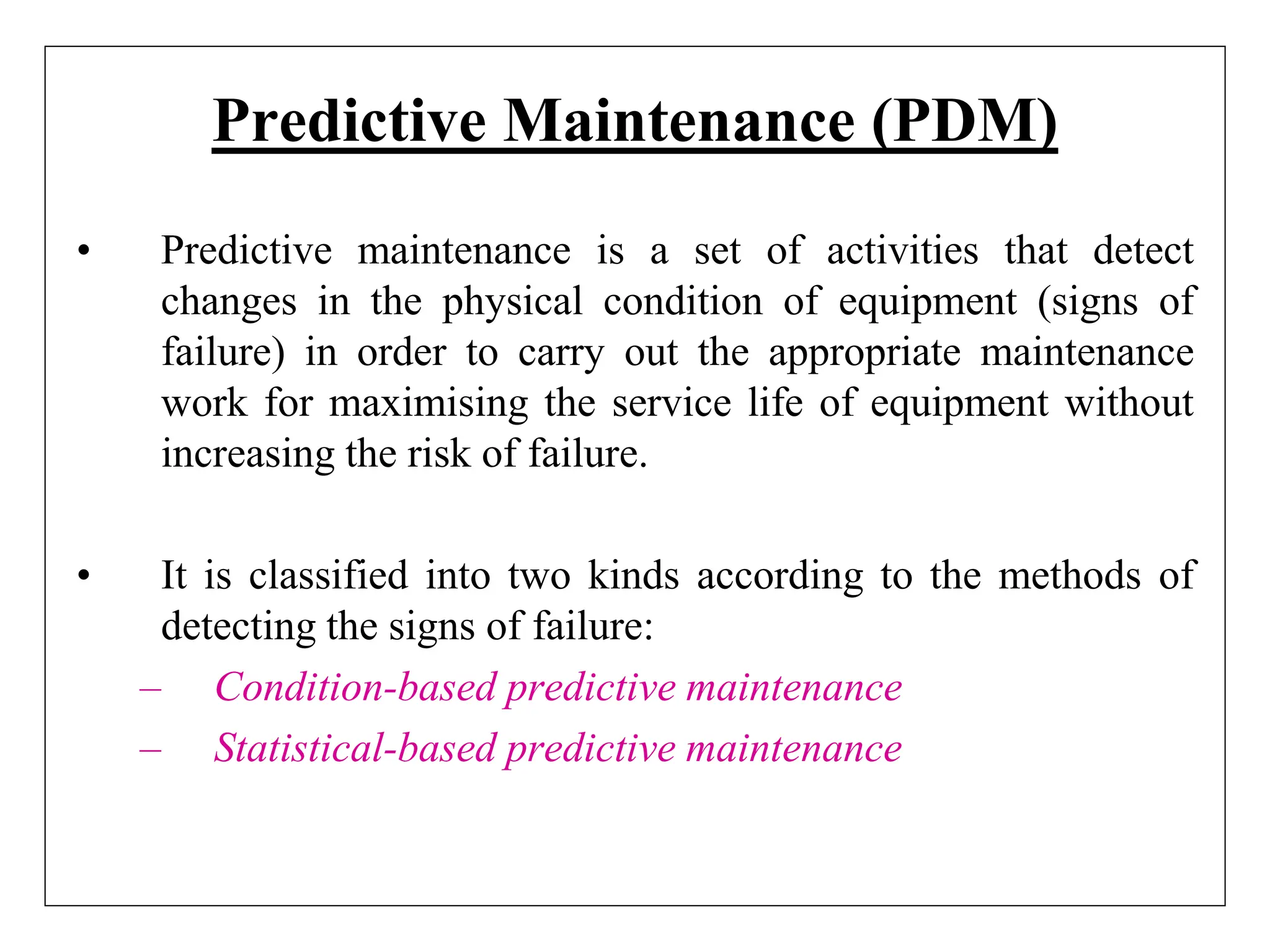 Predictive Maintenance (PDM)

• Predictive maintenance is a set of activities that detect changes in the physical condition of equipment (signs of failure) in order to carry out the appropriate maintenance work for maximising the service life of equipment without increasing the risk of failure.

• It is classified into two kinds according to the methods of detecting the signs of failure:
– Condition-based predictive maintenance
– Statistical-based predictive maintenance